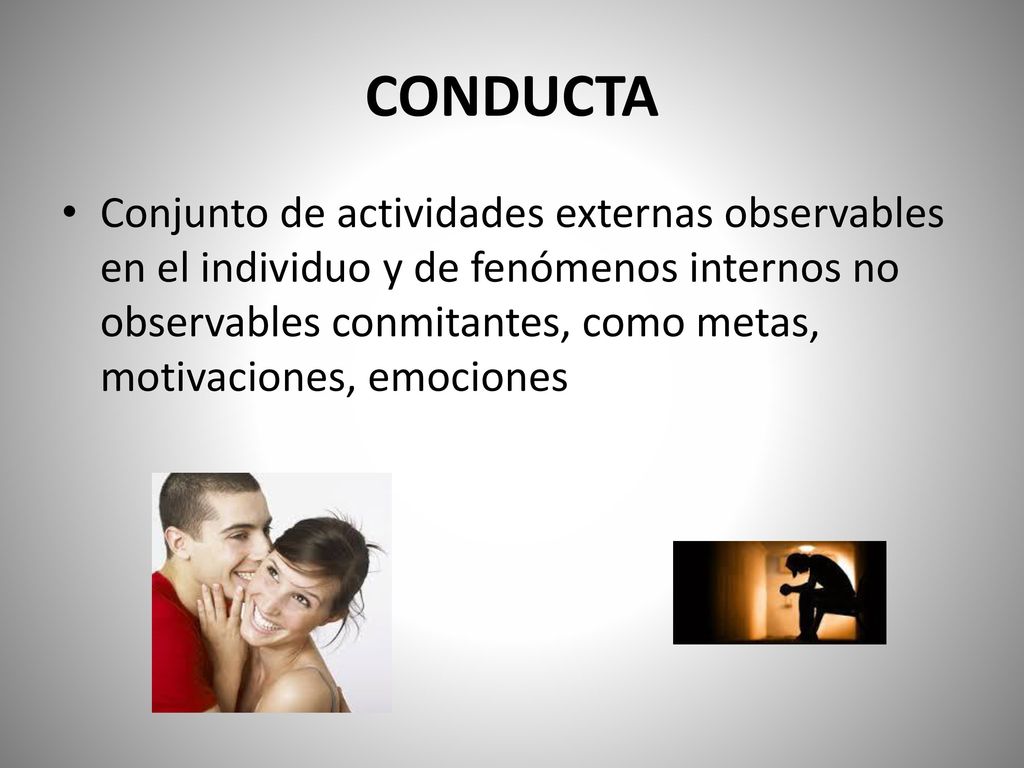 CONDUCTA

• Conjunto de actividades externas observables en el individuo y de fenómenos internos no observables conmitantes, como metas, motivaciones, emociones